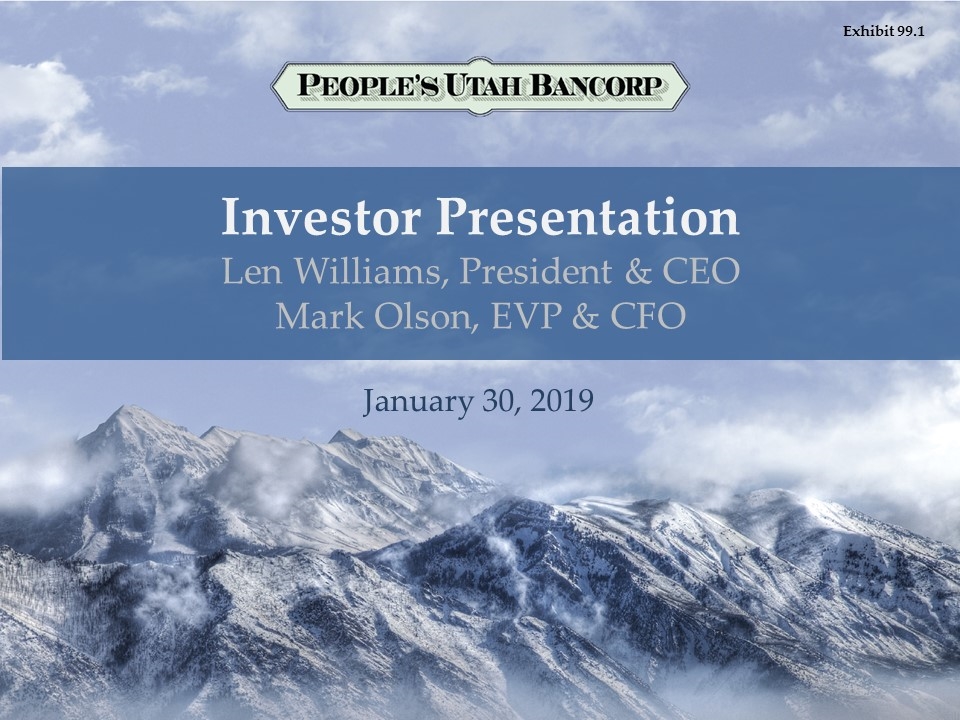 Exhibit 99.1

PEOPLE'S UTAH BANCORP

Investor Presentation
Len Williams, President & CEO
Mark Olson, EVP & CFO

January 30, 2019